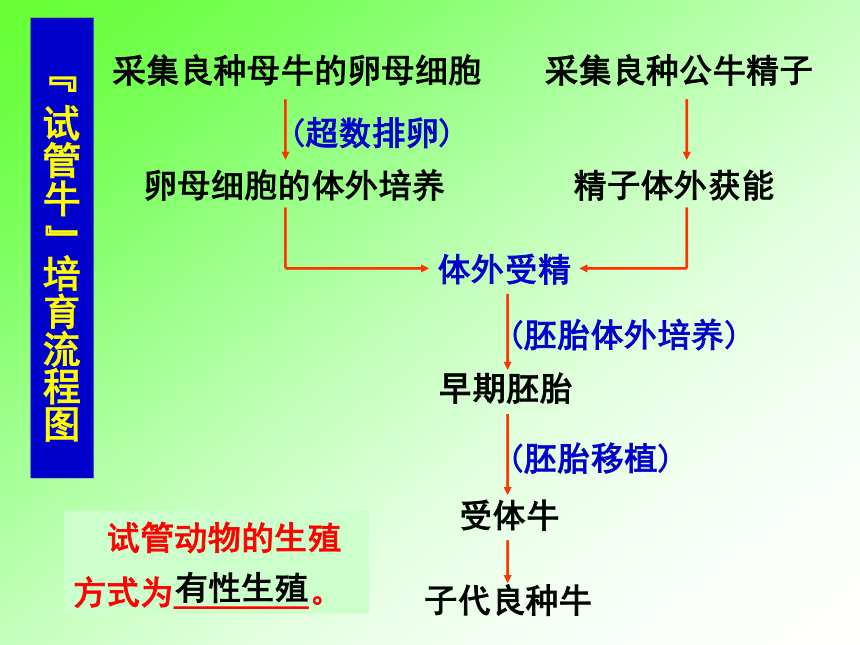 『试管牛』培育流程图

采集良种母牛的卵母细胞

(超数排卵)

卵母细胞的体外培养

采集良种公牛精子

精子体外获能

体外受精

(胚胎体外培养)

早期胚胎

(胚胎移植)

受体牛

子代良种牛

试管动物的生殖方式为有性生殖。